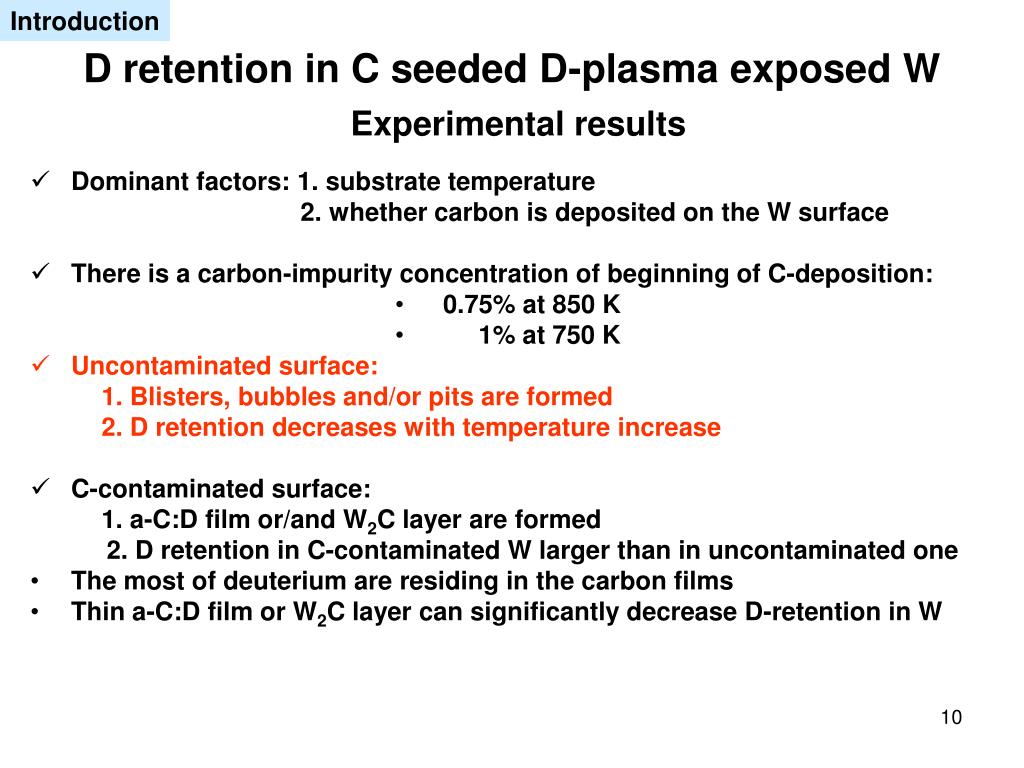 Introduction

D retention in C seeded D-plasma exposed W

Experimental results

✓ Dominant factors: 1. substrate temperature
2. whether carbon is deposited on the W surface

✓ There is a carbon-impurity concentration of beginning of C-deposition:
• 0.75% at 850 K
• 1% at 750 K

✓ Uncontaminated surface:
1. Blisters, bubbles and/or pits are formed
2. D retention decreases with temperature increase

✓ C-contaminated surface:
1. a-C:D film or/and $W_2C$ layer are formed
2. D retention in C-contaminated W larger than in uncontaminated one

• The most of deuterium are residing in the carbon films
• Thin a-C:D film or $W_2C$ layer can significantly decrease D-retention in W

10